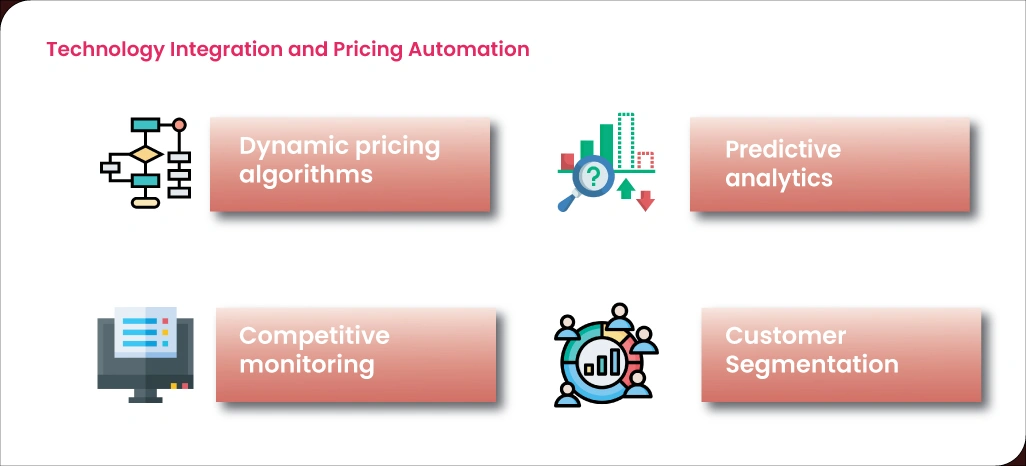 Technology Integration and Pricing Automation

Dynamic pricing algorithms

Predictive analytics

Competitive monitoring

Customer Segmentation